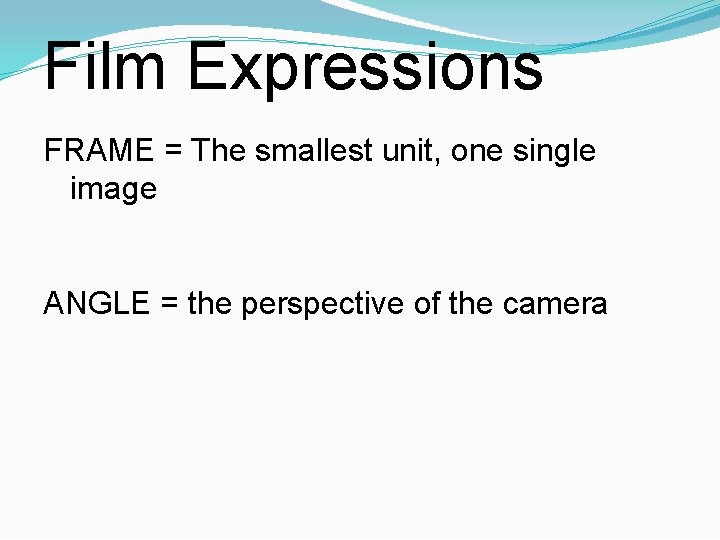 Film Expressions

FRAME = The smallest unit, one single image

ANGLE = the perspective of the camera